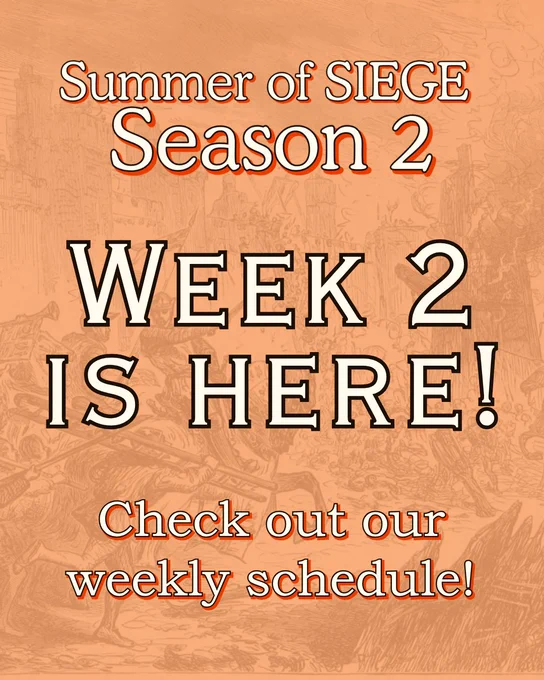 Summer of SIEGE
Season 2

WEEK 2
IS HERE!

Check out our weekly schedule!